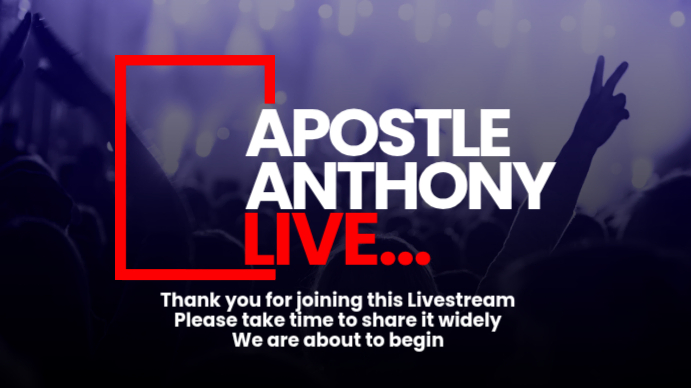 APOSTLE
ANTHONY
LIVE...

Thank you for joining this Livestream
Please take time to share it widely
We are about to begin